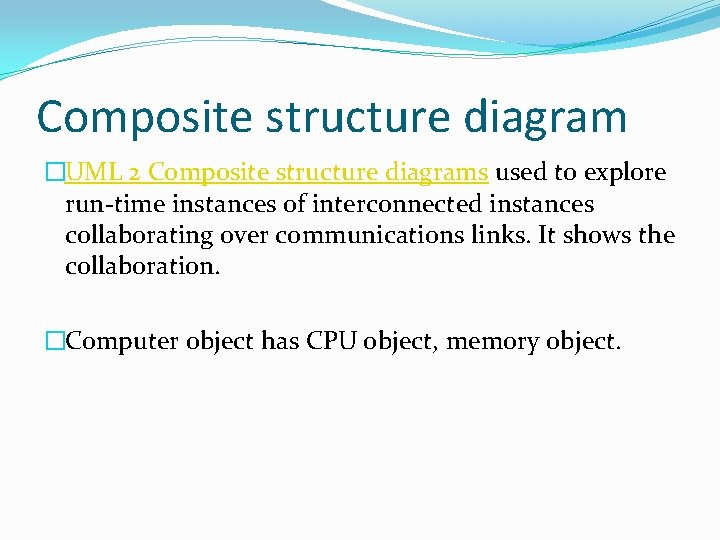 Composite structure diagram

UML 2 Composite structure diagrams used to explore run-time instances of interconnected instances collaborating over communications links. It shows the collaboration.

Computer object has CPU object, memory object.